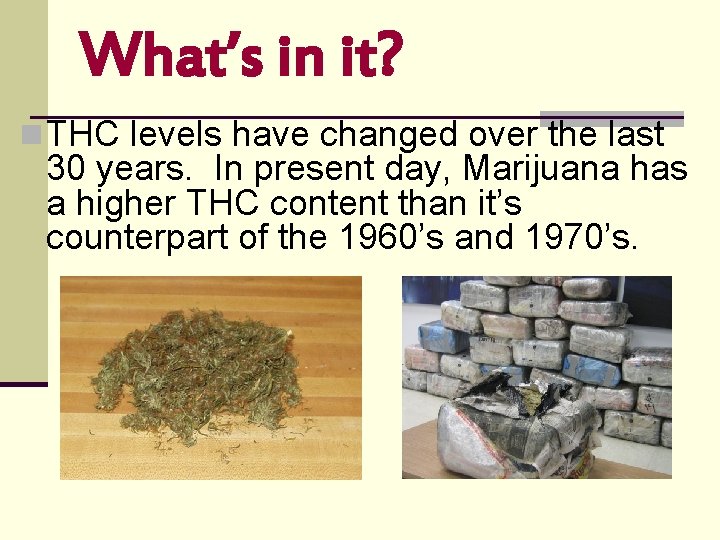 What's in it?

THC levels have changed over the last 30 years.  In present day, Marijuana has a higher THC content than it's counterpart of the 1960's and 1970's.